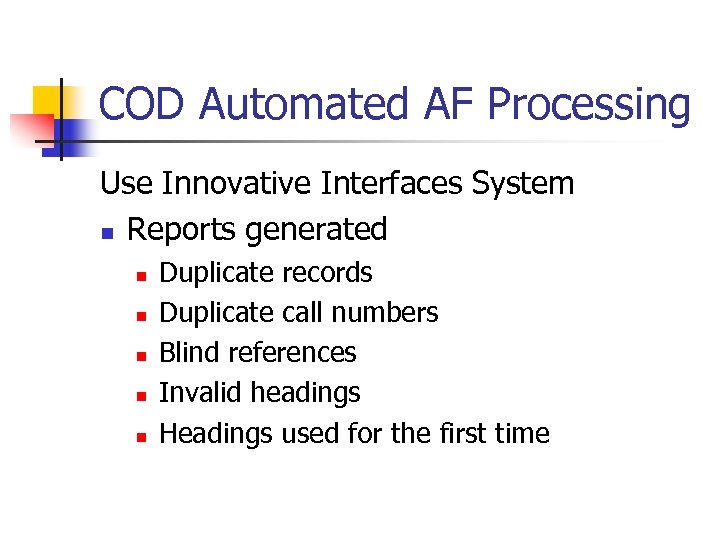 COD Automated AF Processing

Use Innovative Interfaces System

- Reports generated
  - Duplicate records
  - Duplicate call numbers
  - Blind references
  - Invalid headings
  - Headings used for the first time